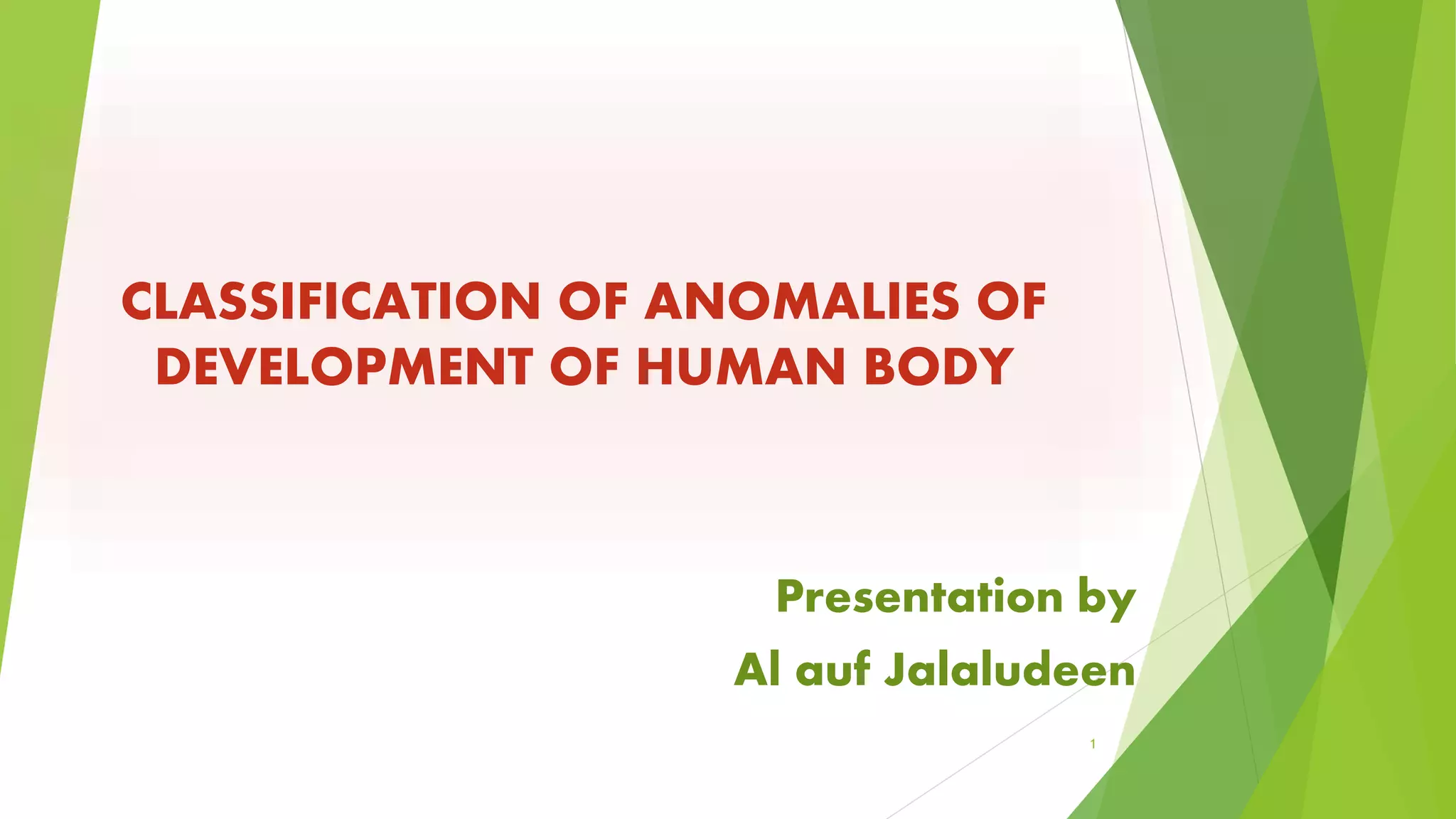 CLASSIFICATION OF ANOMALIES OF DEVELOPMENT OF HUMAN BODY

Presentation by
Al auf Jalaludeen

1